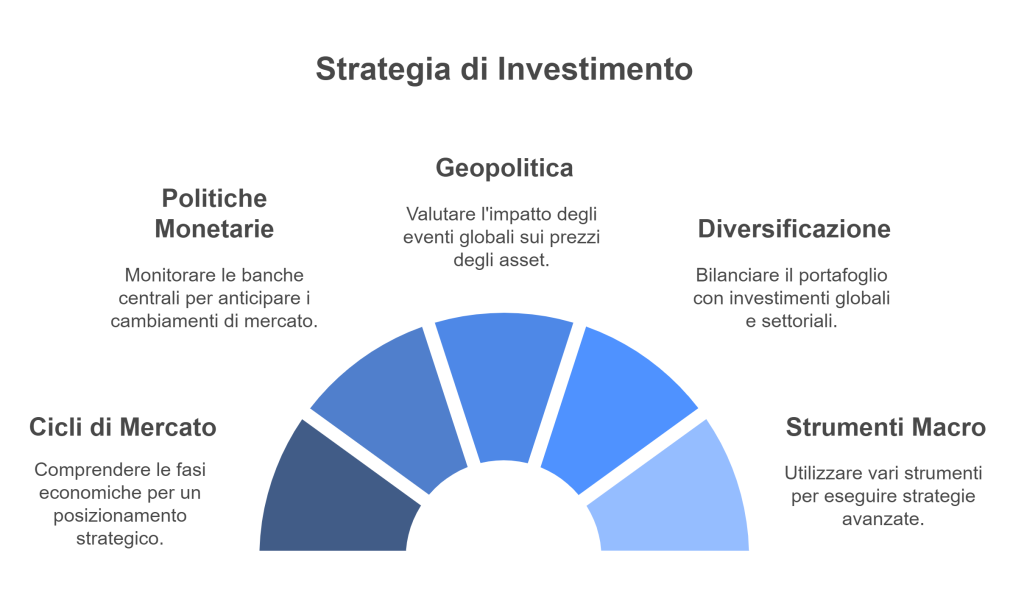 Strategia di Investimento

Cicli di Mercato

Comprendere le fasi economiche per un posizionamento strategico.

Politiche Monetarie

Monitorare le banche centrali per anticipare i cambiamenti di mercato.

Geopolitica

Valutare l'impatto degli eventi globali sui prezzi degli asset.

Diversificazione

Bilanciare il portafoglio con investimenti globali e settoriali.

Strumenti Macro

Utilizzare vari strumenti per eseguire strategie avanzate.